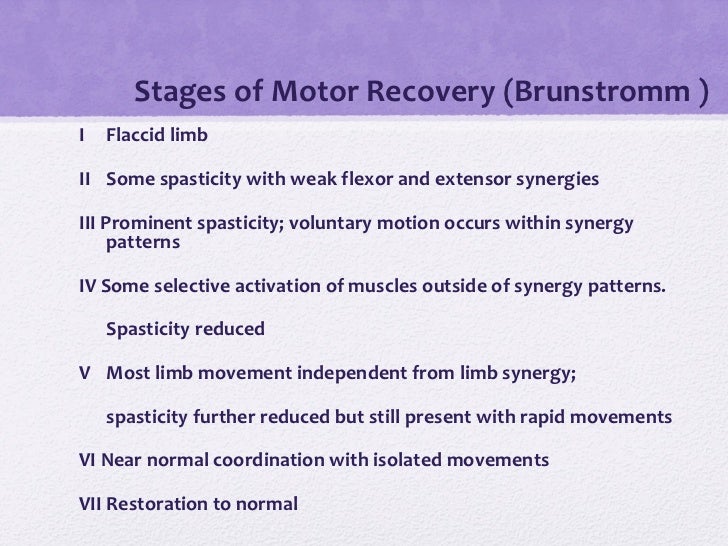 Stages of Motor Recovery (Brunstromm )

I Flaccid limb

II Some spasticity with weak flexor and extensor synergies

III Prominent spasticity; voluntary motion occurs within synergy patterns

IV Some selective activation of muscles outside of synergy patterns.

Spasticity reduced

V Most limb movement independent from limb synergy;

spasticity further reduced but still present with rapid movements

VI Near normal coordination with isolated movements

VII Restoration to normal